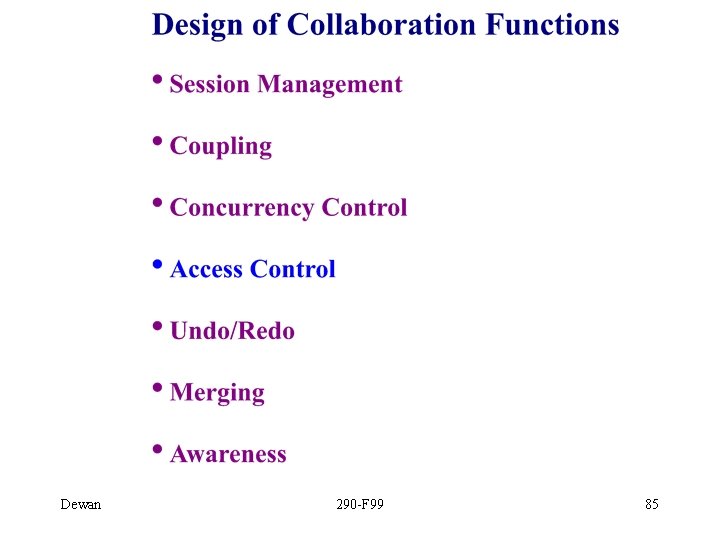 Design of Collaboration Functions

• Session Management

• Coupling

• Concurrency Control

• Access Control

• Undo/Redo

• Merging

• Awareness

Dewan 290-F99 85